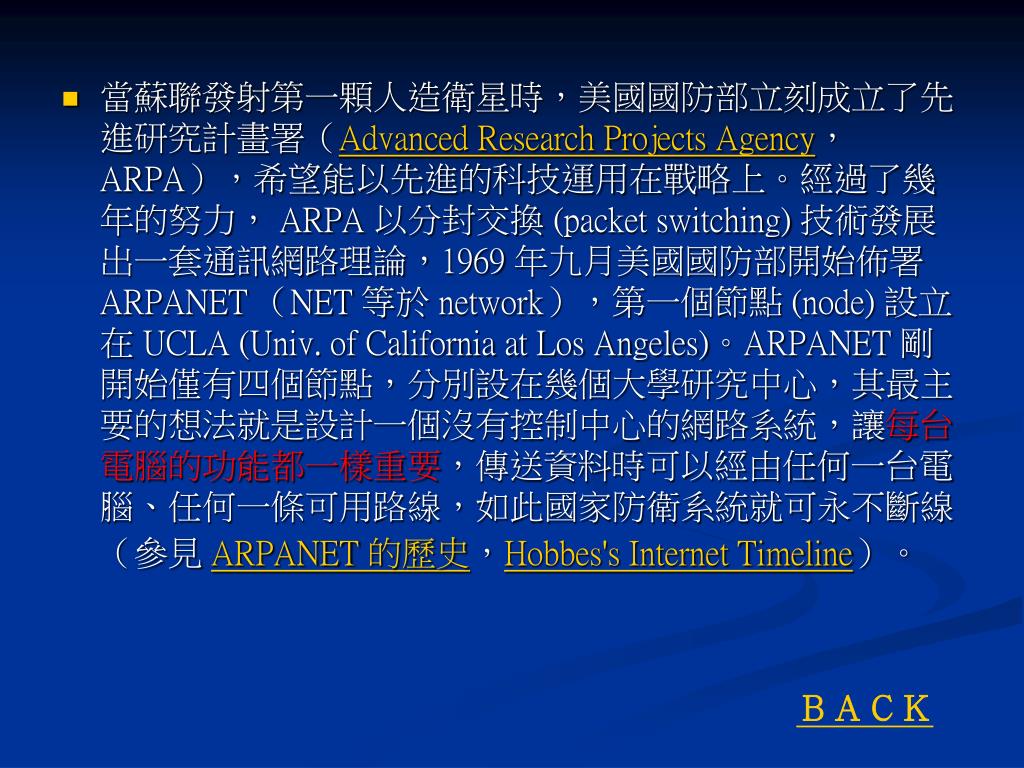 當蘇聯發射第一顆人造衛星時，美國國防部立刻成立了先進研究計畫署（Advanced Research Projects Agency，ARPA），希望能以先進的科技運用在戰略上。經過了幾年的努力， ARPA 以分封交換 (packet switching) 技術發展出一套通訊網路理論，1969 年九月美國國防部開始佈署 ARPANET （NET 等於 network），第一個節點 (node) 設立在 UCLA (Univ. of California at Los Angeles)。ARPANET 剛開始僅有四個節點，分別設在幾個大學研究中心，其最主要的想法就是設計一個沒有控制中心的網路系統，讓每台電腦的功能都一樣重要，傳送資料時可以經由任何一台電腦、任何一條可用路線，如此國家防衛系統就可永不斷線（參見 ARPANET 的歷史，Hobbes's Internet Timeline）。

B A C K